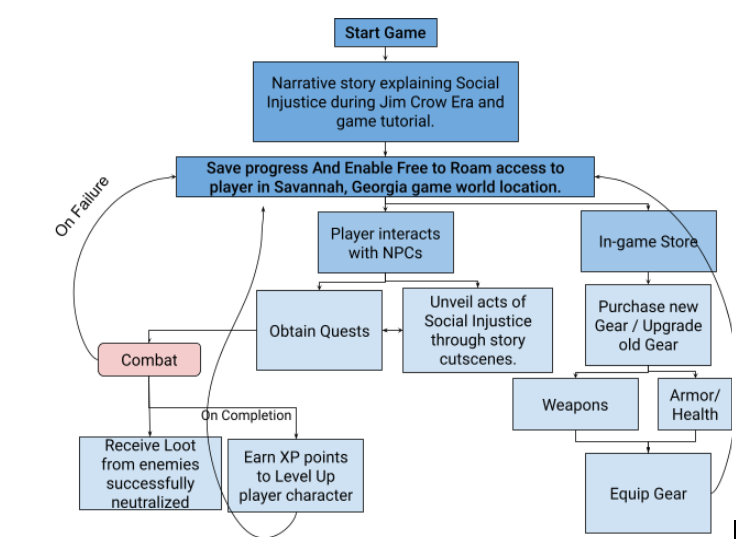 Start Game

Narrative story explaining Social Injustice during Jim Crow Era and game tutorial.

Save progress And Enable Free to Roam access to player in Savannah, Georgia game world location.

On Failure

Player interacts with NPCs

In-game Store

Obtain Quests

Unveil acts of Social Injustice through story cutscenes.

Purchase new Gear / Upgrade old Gear

Combat

Weapons

Armor/ Health

On Completion

Receive Loot from enemies successfully neutralized

Earn XP points to Level Up player character

Equip Gear